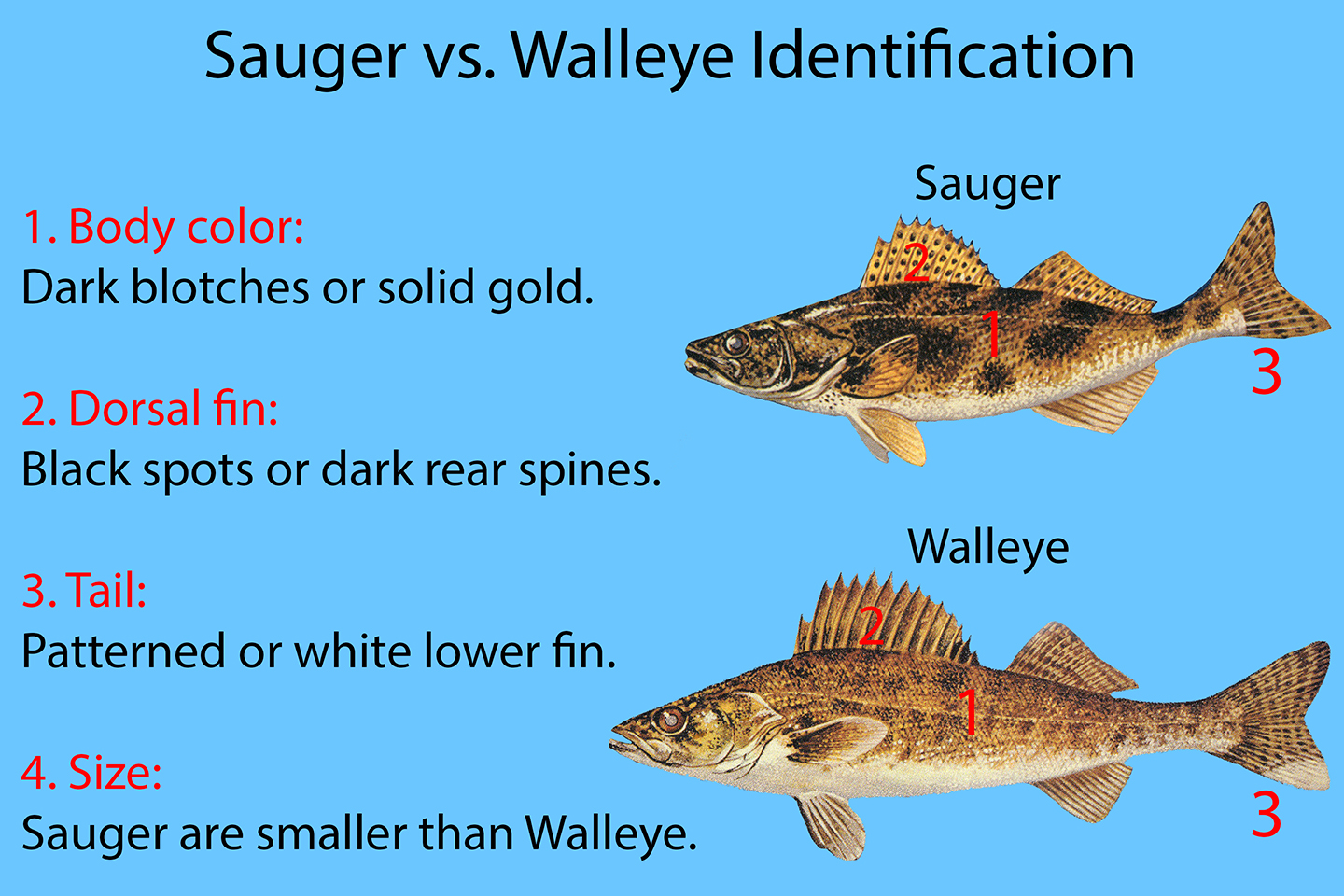 Sauger vs. Walleye Identification

1. Body color:
Dark blotches or solid gold.

2. Dorsal fin:
Black spots or dark rear spines.

3. Tail:
Patterned or white lower fin.

4. Size:
Sauger are smaller than Walleye.

Sauger

2

1

3

Walleye

2

1

3